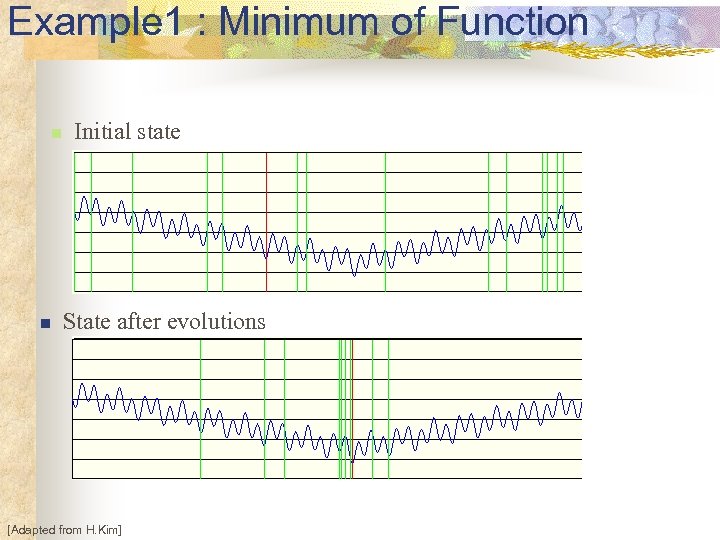 Example1 : Minimum of Function

Initial state

State after evolutions

[Adapted from H.Kim]